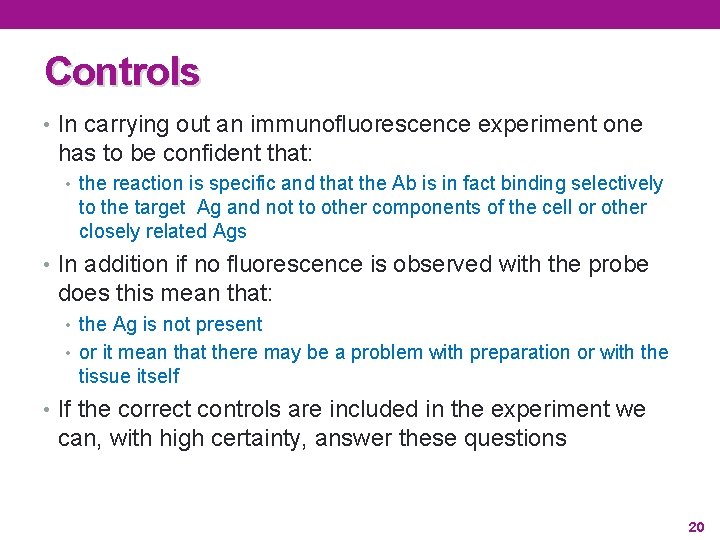 Controls

• In carrying out an immunofluorescence experiment one has to be confident that:

• the reaction is specific and that the Ab is in fact binding selectively to the target Ag and not to other components of the cell or other closely related Ags

• In addition if no fluorescence is observed with the probe does this mean that:

• the Ag is not present

• or it mean that there may be a problem with preparation or with the tissue itself

• If the correct controls are included in the experiment we can, with high certainty, answer these questions

20